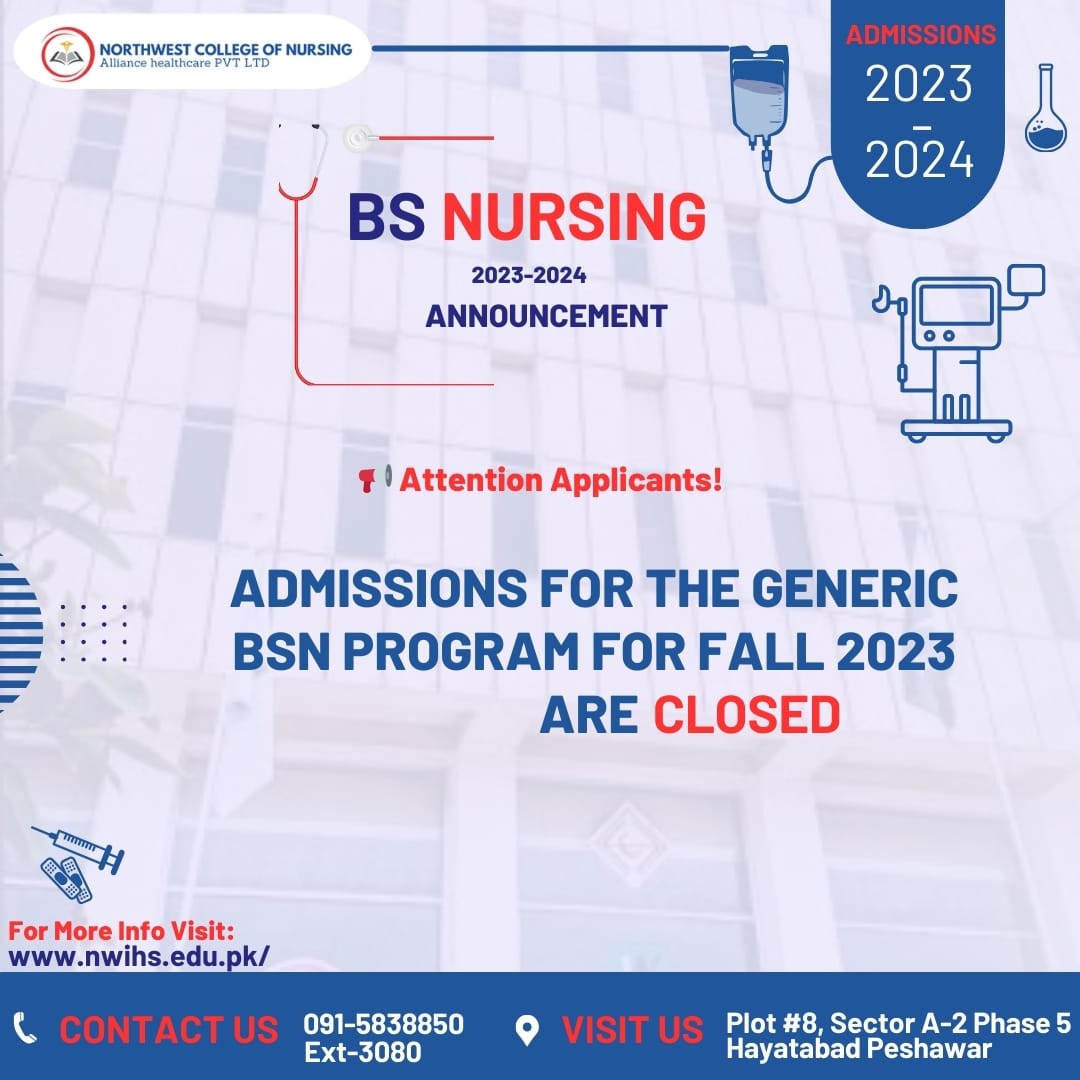 NORTHWEST COLLEGE OF NURSING
Alliance healthcare PVT LTD

ADMISSIONS
2023
-
2024

BS NURSING
2023-2024
ANNOUNCEMENT

Attention Applicants!

ADMISSIONS FOR THE GENERIC BSN PROGRAM FOR FALL 2023 ARE CLOSED

For More Info Visit:
www.nwihs.edu.pk/

CONTACT US 091-5838850 Ext-3080

VISIT US Plot #8, Sector A-2 Phase 5 Hayatabad Peshawar